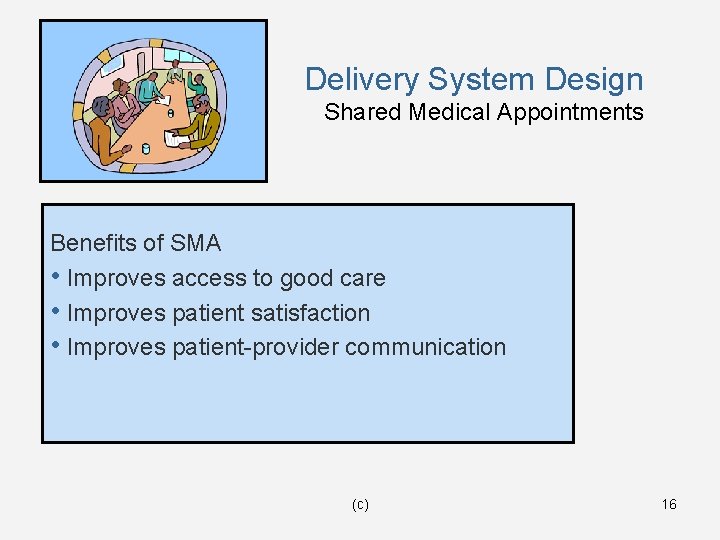 Delivery System Design
Shared Medical Appointments

Benefits of SMA
• Improves access to good care
• Improves patient satisfaction
• Improves patient-provider communication

(c)

16